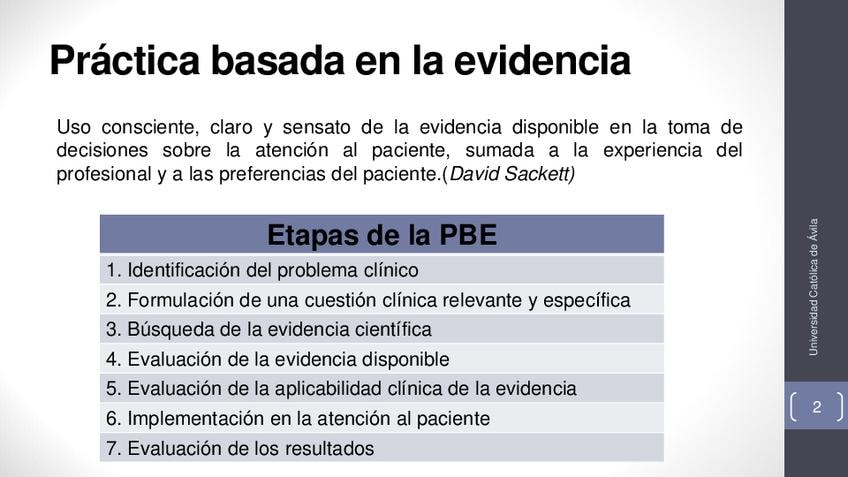 Práctica basada en la evidencia

Uso consciente, claro y sensato de la evidencia disponible en la toma de decisiones sobre la atención al paciente, sumada a la experiencia del profesional y a las preferencias del paciente.(David Sackett)

| Etapas de la PBE |
|---|
| 1. Identificación del problema clínico |
| 2. Formulación de una cuestión clínica relevante y específica |
| 3. Búsqueda de la evidencia científica |
| 4. Evaluación de la evidencia disponible |
| 5. Evaluación de la aplicabilidad clínica de la evidencia |
| 6. Implementación en la atención al paciente |
| 7. Evaluación de los resultados |

Universidad Católica de Ávila

2